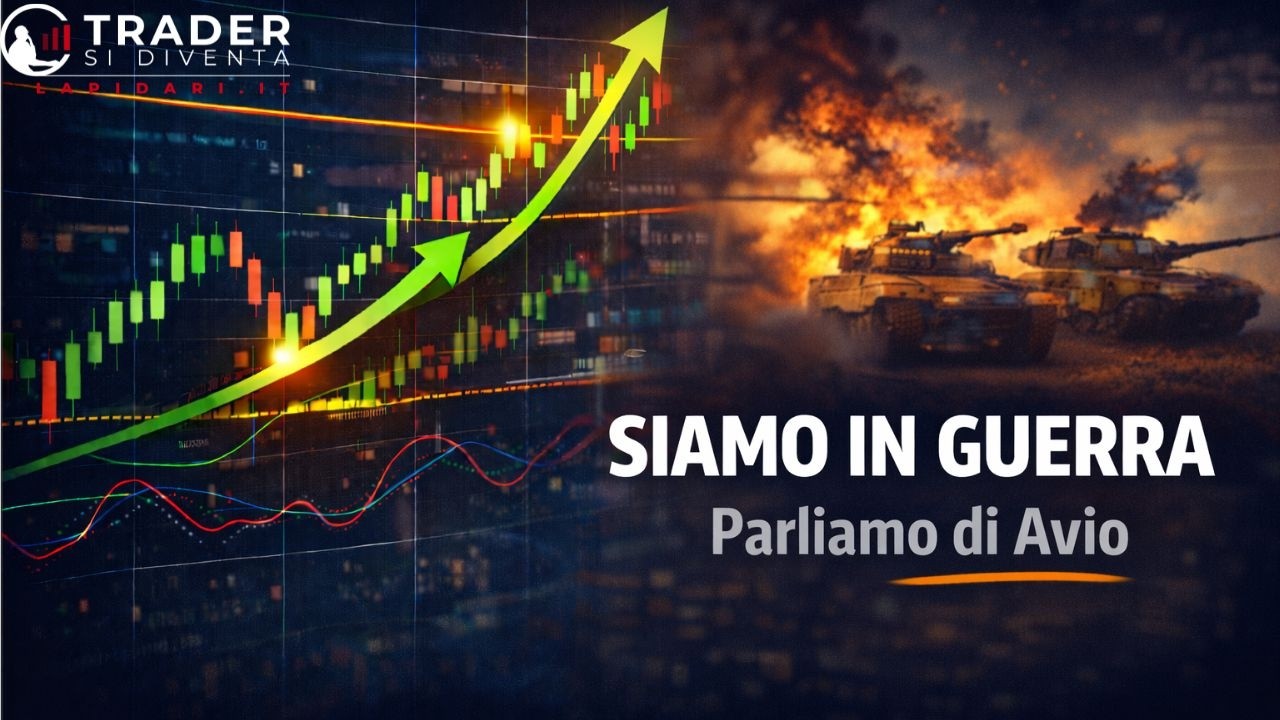 TRADER
SI DIVENTA
LAPIDARI.IT

SIAMO IN GUERRA
Parliamo di Avio